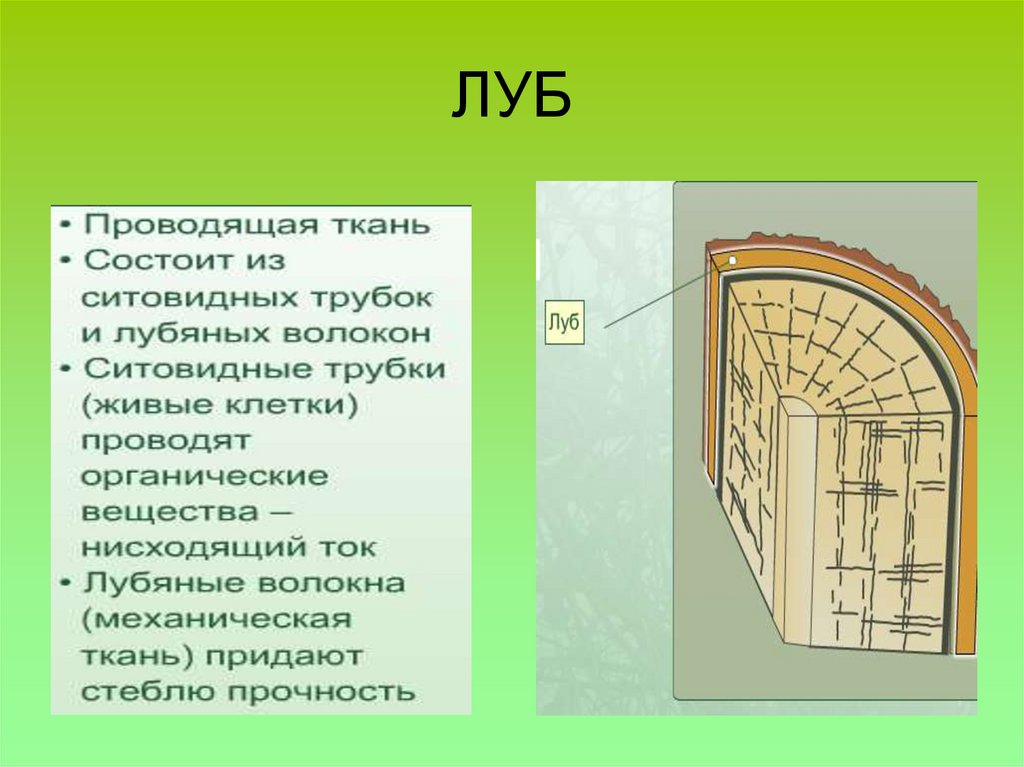 ЛУБ

• Проводящая ткань
• Состоит из ситовидных трубок и лубяных волокон
• Ситовидные трубки (живые клетки) проводят органические вещества – нисходящий ток
• Лубяные волокна (механическая ткань) придают стеблю прочность

Луб